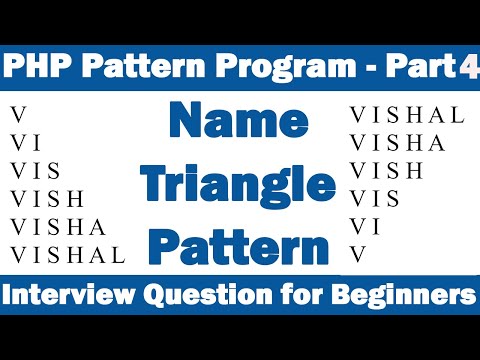 PHP Pattern Program - Part 4

V
V I
V I S
V I S H
V I S H A
V I S H A L

Name Triangle Pattern

V I S H A L
V I S H A
V I S H
V I S
V I
V

Interview Question for Beginners